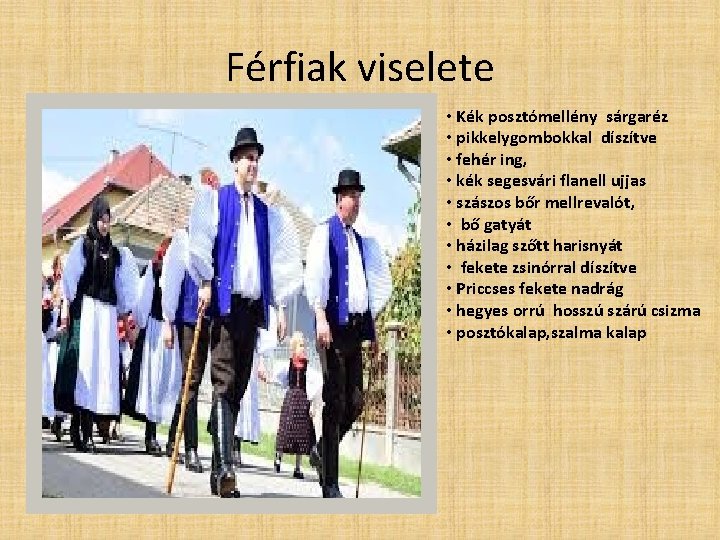 Férfiak viselete

• Kék posztómellény sárgaréz
• pikkelygombokkal díszítve
• fehér ing,
• kék segesvári flanell ujjas
• szászos bőr mellrevalót,
• bő gatyát
• házilag szőtt harisnyát
• fekete zsinórral díszítve
• Priccses fekete nadrág
• hegyes orrú hosszú szárú csizma
• posztókalap,szalma kalap